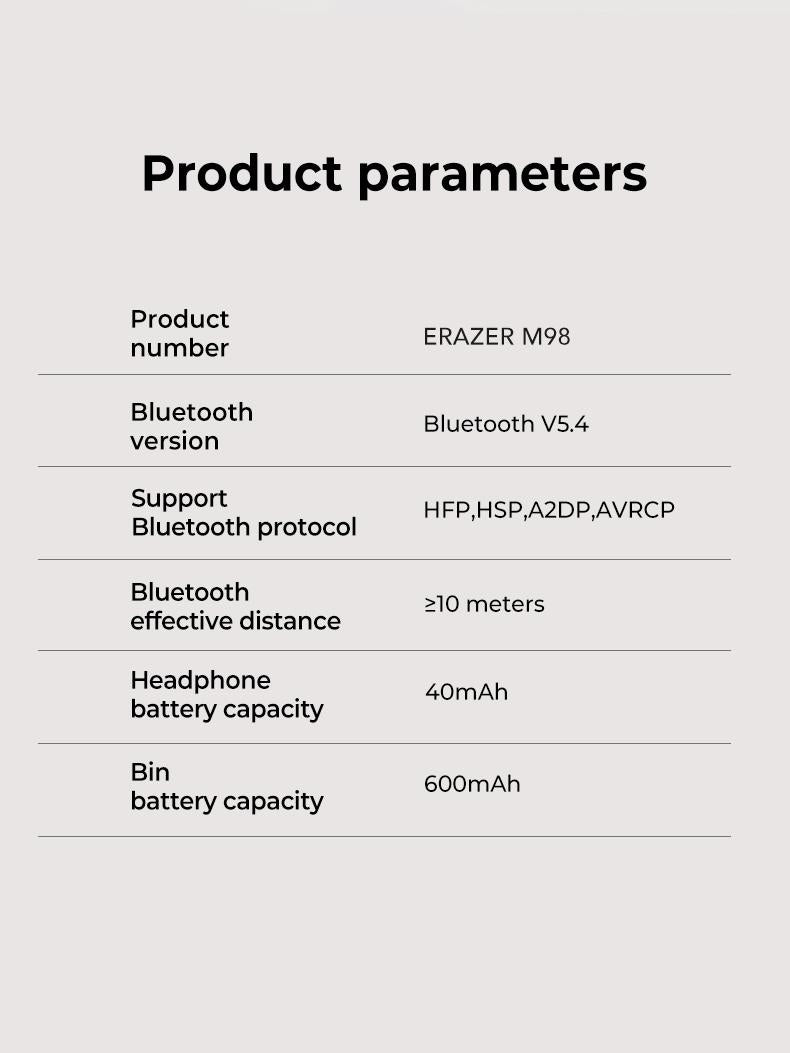 Product parameters

| | |
|---|---|
| Product number | ERAZER M98 |
| Bluetooth version | Bluetooth V5.4 |
| Support Bluetooth protocol | HFP,HSP,A2DP,AVRCP |
| Bluetooth effective distance | ≥10 meters |
| Headphone battery capacity | 40mAh |
| Bin battery capacity | 600mAh |